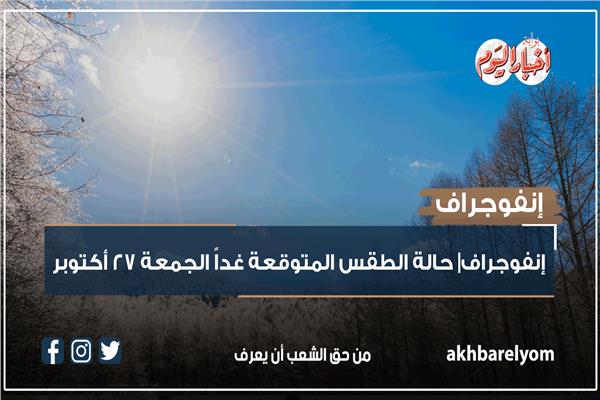 أخبار اليوم

إنفوجراف

إنفوجراف| حالة الطقس المتوقعة غداً الجمعة ٢٧ أكتوبر

akhbarelyom

من حق الشعب أن يعرف